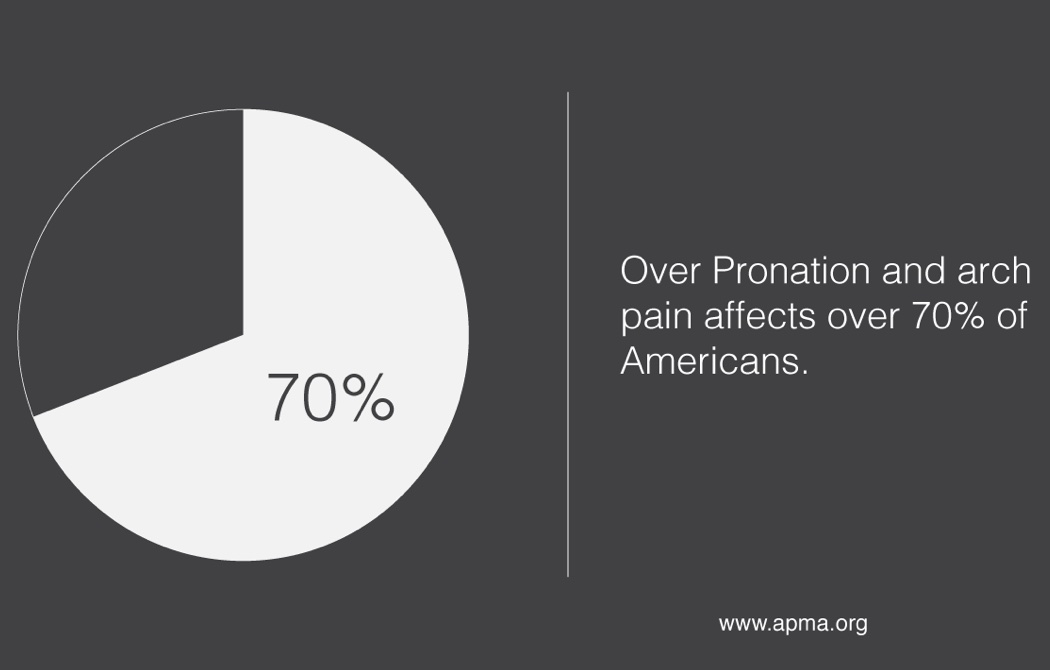 70%

Over Pronation and arch pain affects over 70% of Americans.

www.apma.org